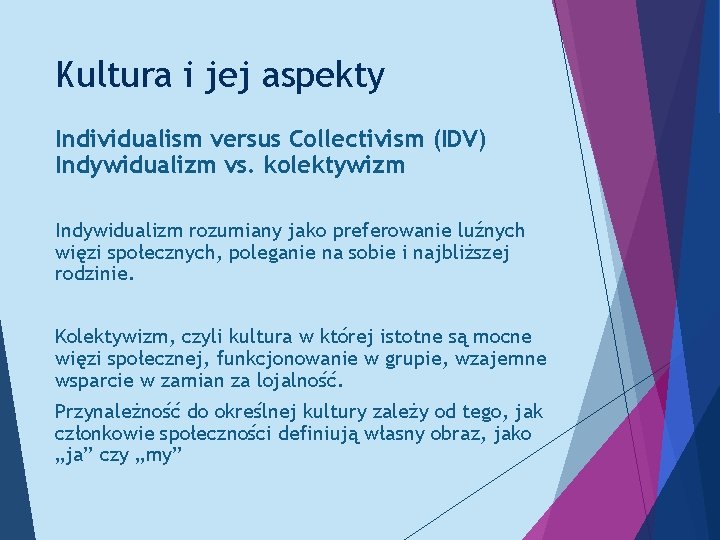 Kultura i jej aspekty

Individualism versus Collectivism (IDV)
Indywidualizm vs. kolektywizm

Indywidualizm rozumiany jako preferowanie luźnych więzi społecznych, poleganie na sobie i najbliższej rodzinie.

Kolektywizm, czyli kultura w której istotne są mocne więzi społecznej, funkcjonowanie w grupie, wzajemne wsparcie w zamian za lojalność.

Przynależność do określnej kultury zależy od tego, jak członkowie społeczności definiują własny obraz, jako „ja” czy „my”